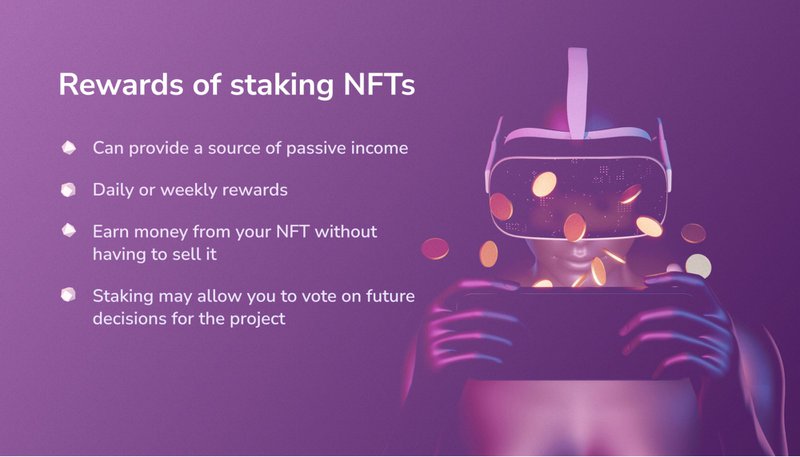 Rewards of staking NFTs

Can provide a source of passive income

Daily or weekly rewards

Earn money from your NFT without having to sell it

Staking may allow you to vote on future decisions for the project